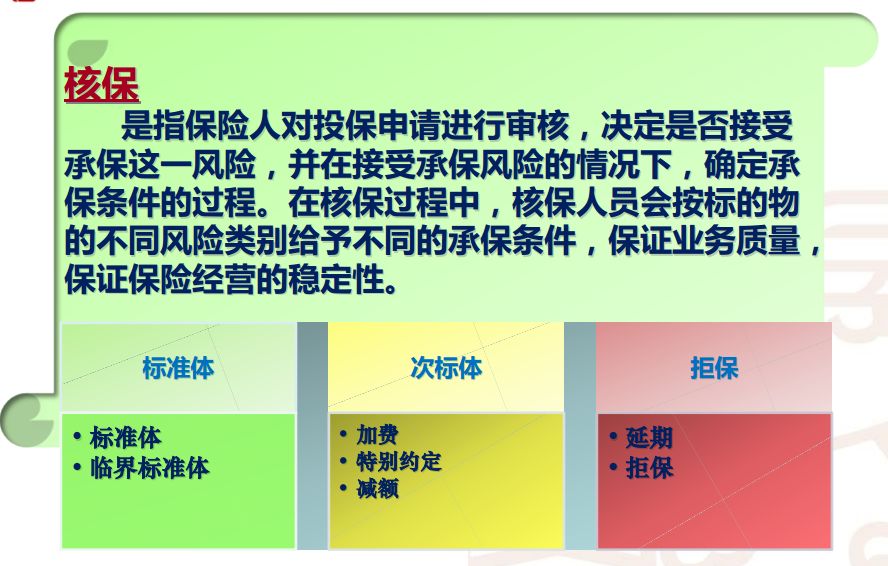 核保

是指保险人对投保申请进行审核，决定是否接受承保这一风险，并在接受承保风险的情况下，确定承保条件的过程。在核保过程中，核保人员会按标的物的不同风险类别给予不同的承保条件，保证业务质量，保证保险经营的稳定性。

标准体

• 标准体
• 临界标准体

次标体

• 加费
• 特别约定
• 减额

拒保

• 延期
• 拒保